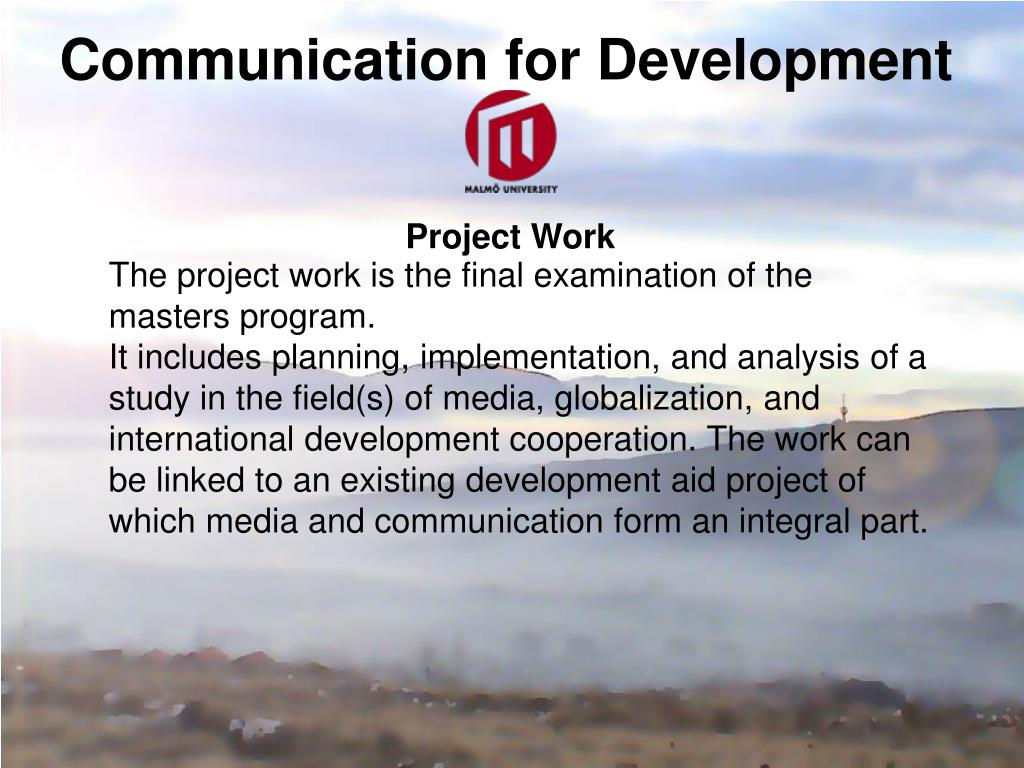 Communication for Development

MALMÖ UNIVERSITY

Project Work

The project work is the final examination of the masters program.
It includes planning, implementation, and analysis of a study in the field(s) of media, globalization, and international development cooperation. The work can be linked to an existing development aid project of which media and communication form an integral part.